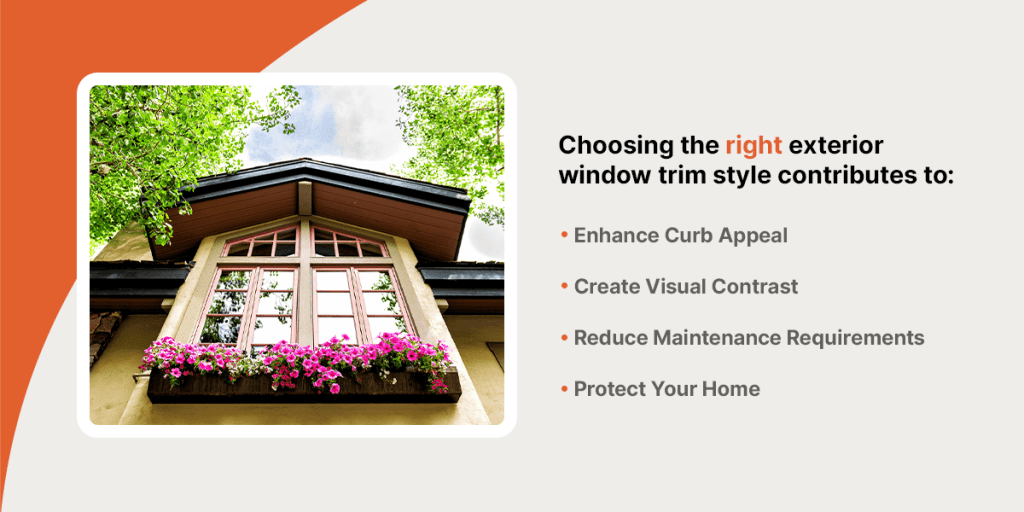 Choosing the right exterior window trim style contributes to:

• Enhance Curb Appeal

• Create Visual Contrast

• Reduce Maintenance Requirements

• Protect Your Home